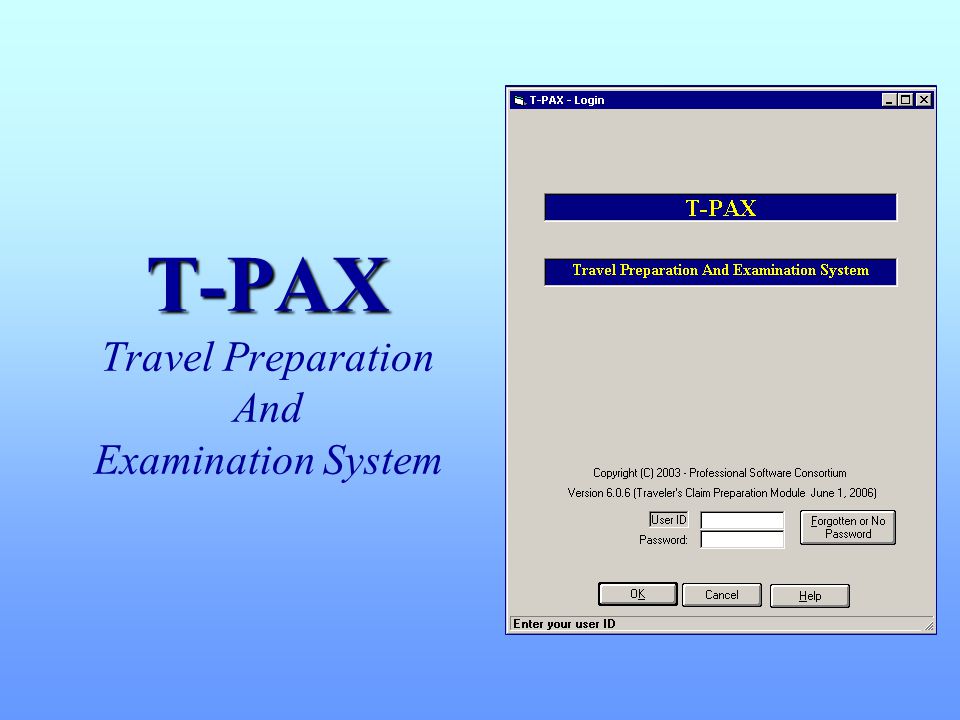 T-PAX
Travel Preparation And Examination System

T-PAX - Login

T-PAX

Travel Preparation And Examination System

Copyright (C) 2003 - Professional Software Consortium
Version 6.0.6 (Traveler's Claim Preparation Module June 1, 2006)

User ID
Password:

Forgotten or No Password

OK
Cancel
Help

Enter your user ID